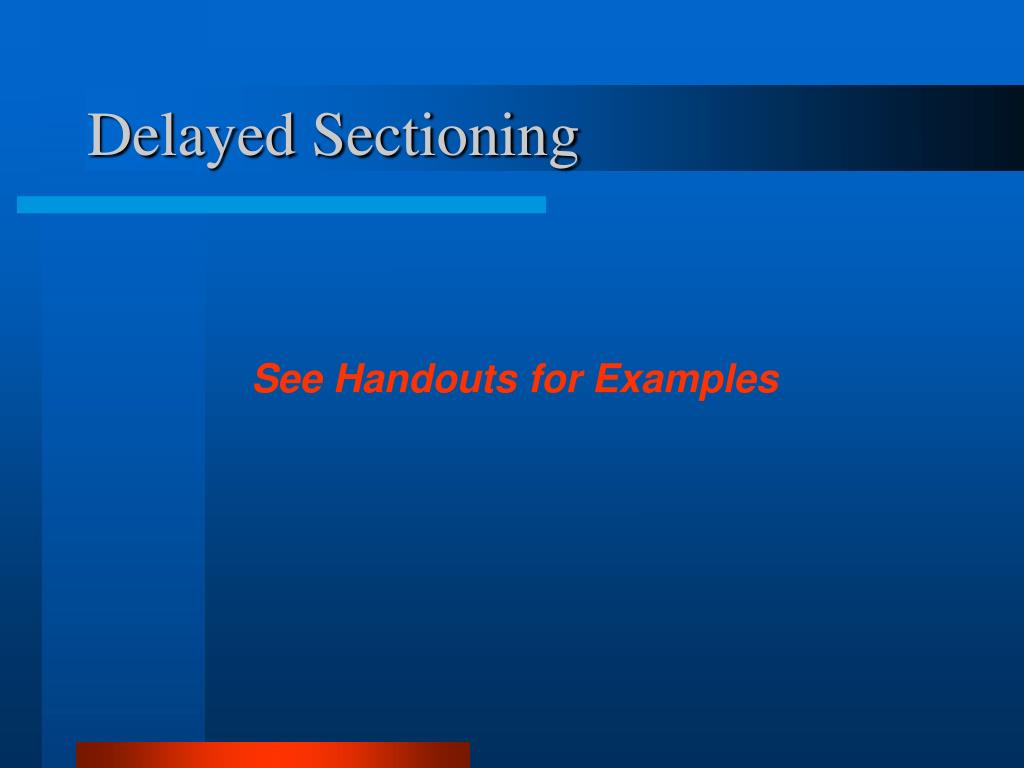 Delayed Sectioning

See Handouts for Examples